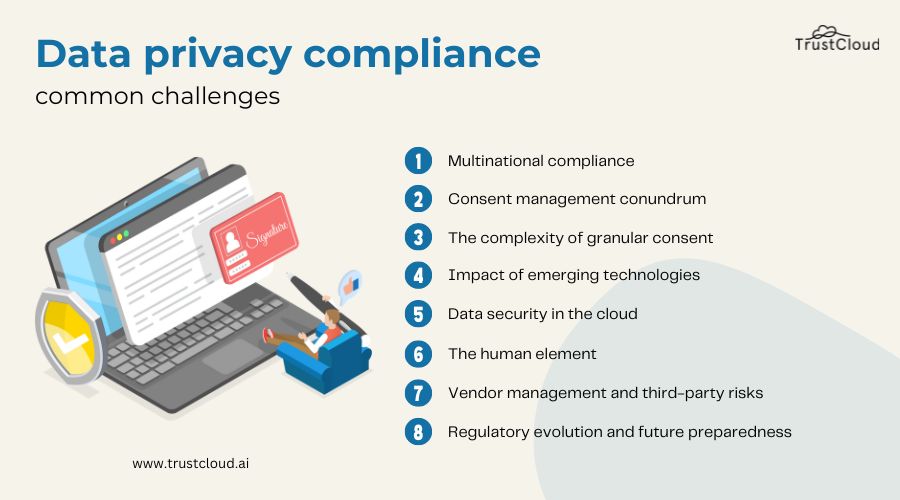 Data privacy compliance
common challenges

TrustCloud

Signature

1 Multinational compliance
2 Consent management conundrum
3 The complexity of granular consent
4 Impact of emerging technologies
5 Data security in the cloud
6 The human element
7 Vendor management and third-party risks
8 Regulatory evolution and future preparedness

www.trustcloud.ai